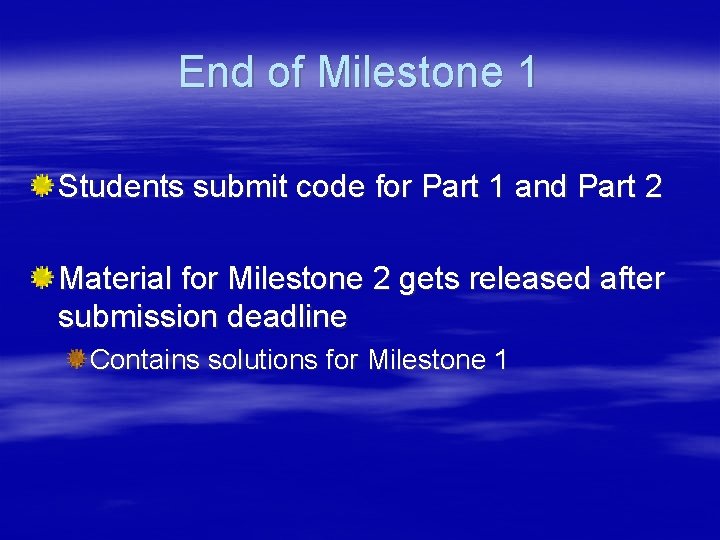 End of Milestone 1

Students submit code for Part 1 and Part 2

Material for Milestone 2 gets released after submission deadline

Contains solutions for Milestone 1